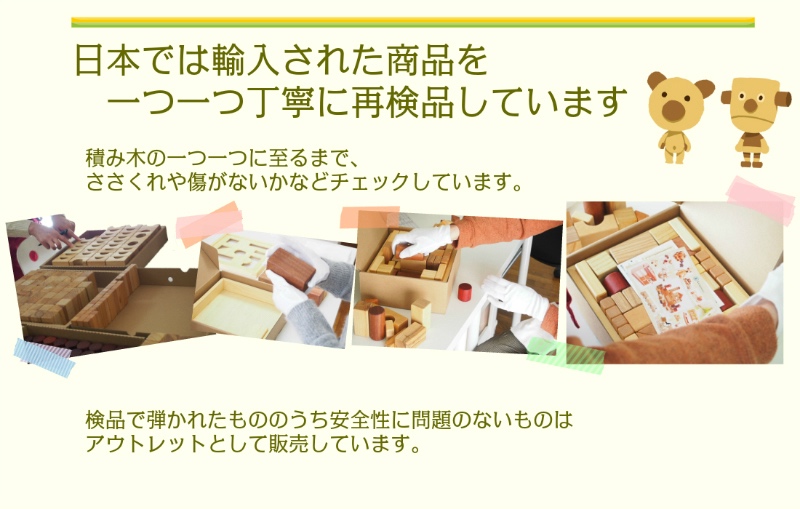 日本では輸入された商品を
一つ一つ丁寧に再検品しています

積み木の一つ一つに至るまで、
ささくれや傷がないかなどチェックしています。

検品で弾かれたもののうち安全性に問題のないものは
アウトレットとして販売しています。